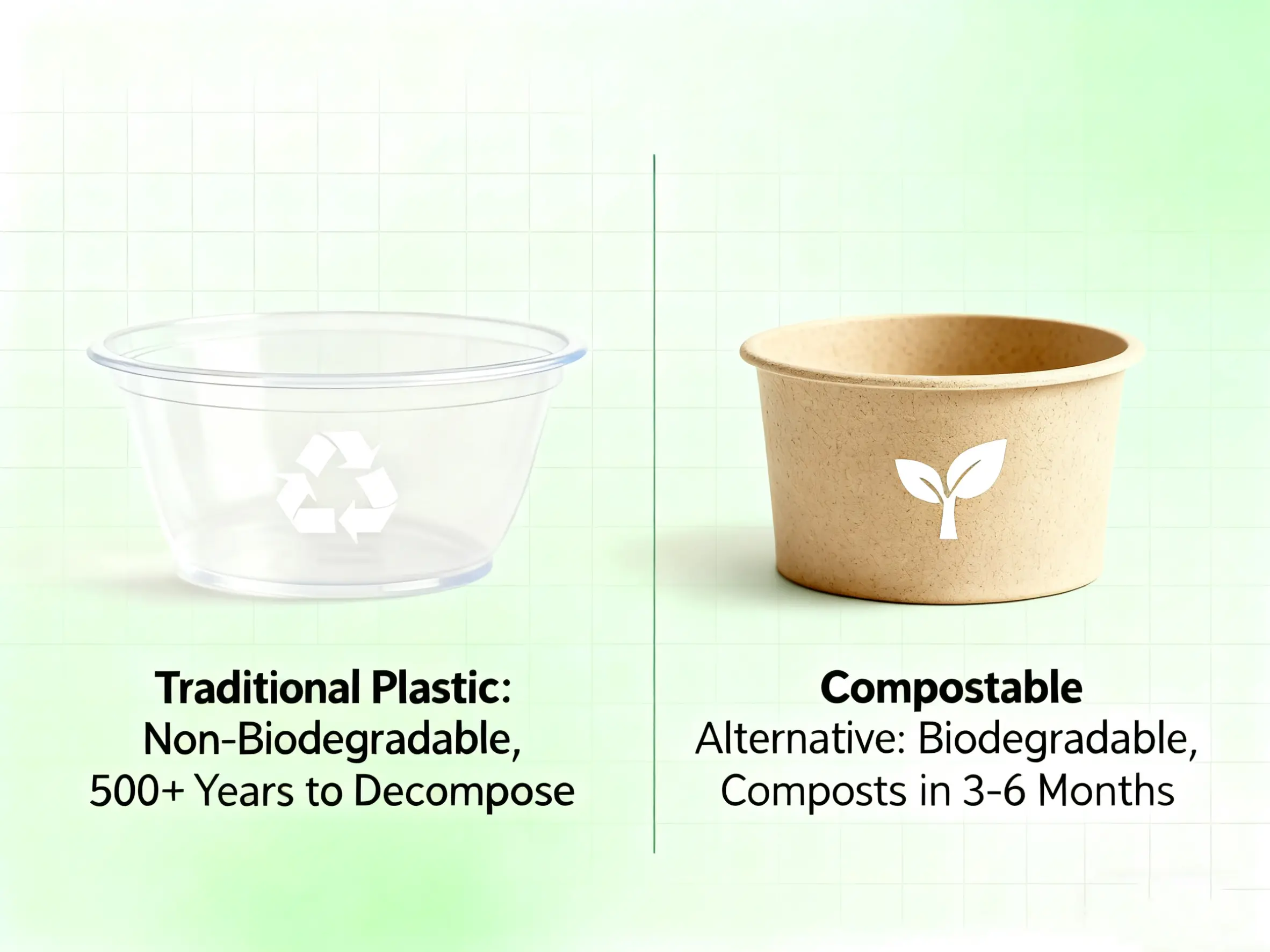 Traditional Plastic:
Non-Biodegradable,
500+ Years to Decompose

Compostable
Alternative: Biodegradable,
Composts in 3-6 Months